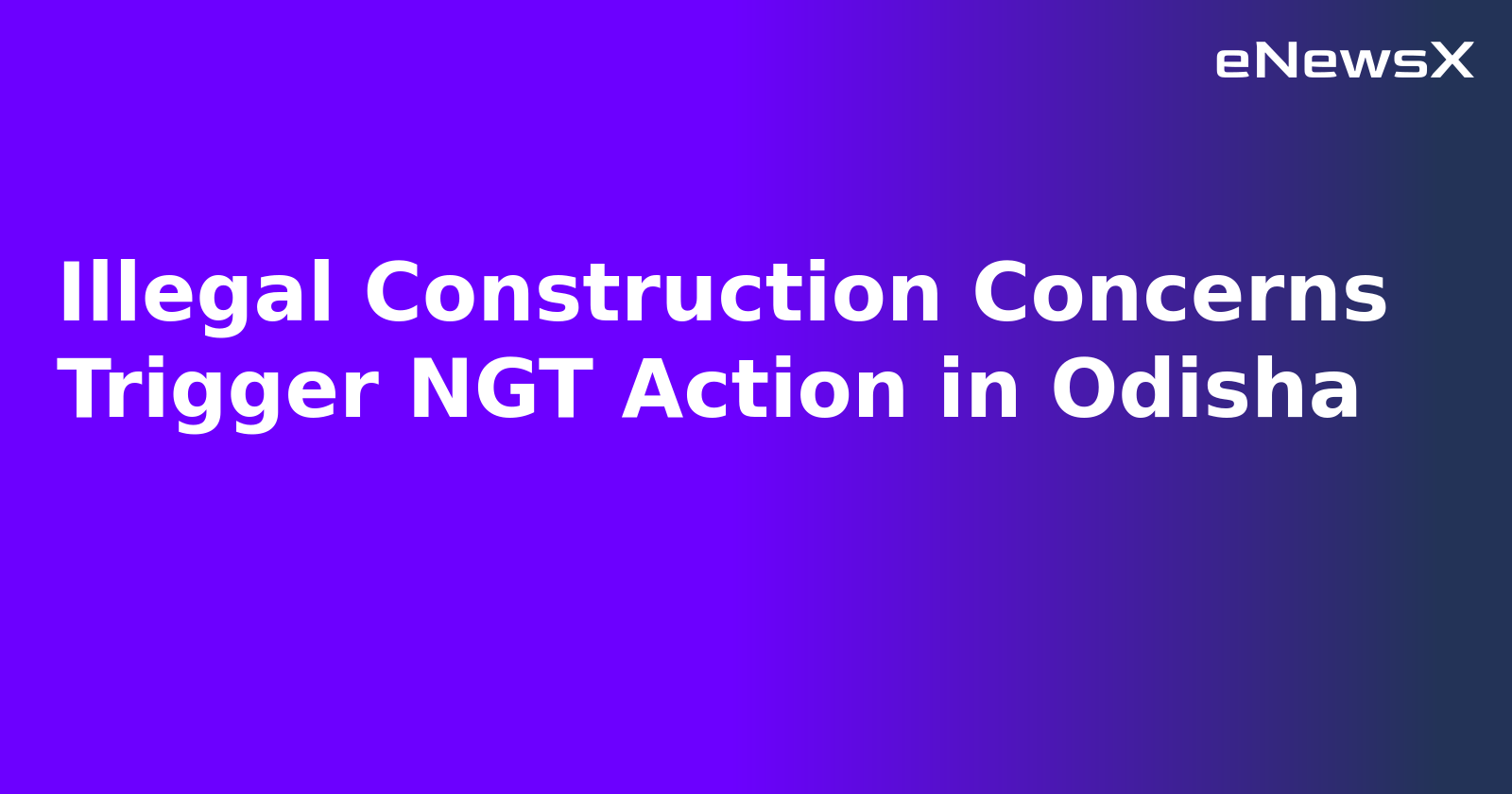 eNewsX

Illegal Construction Concerns Trigger NGT Action in Odisha